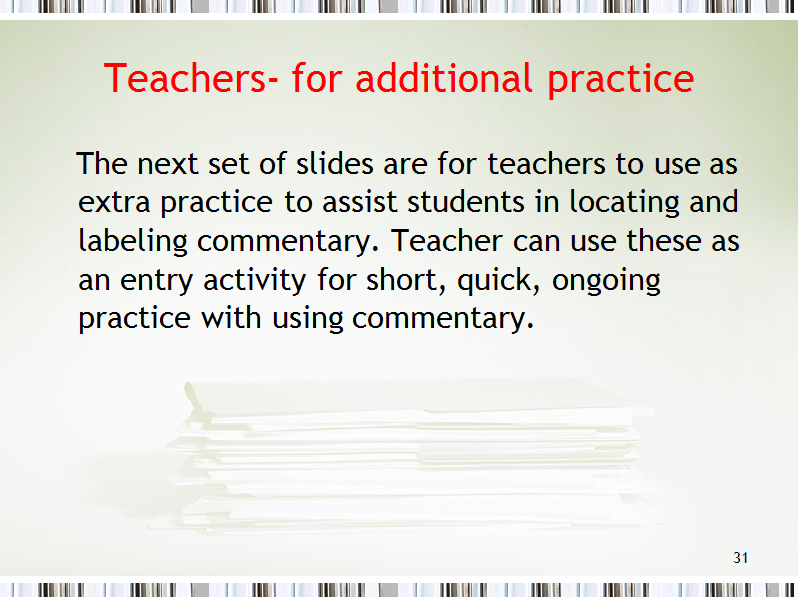 Teachers- for additional practice

The next set of slides are for teachers to use as extra practice to assist students in locating and labeling commentary. Teacher can use these as an entry activity for short, quick, ongoing practice with using commentary.

31